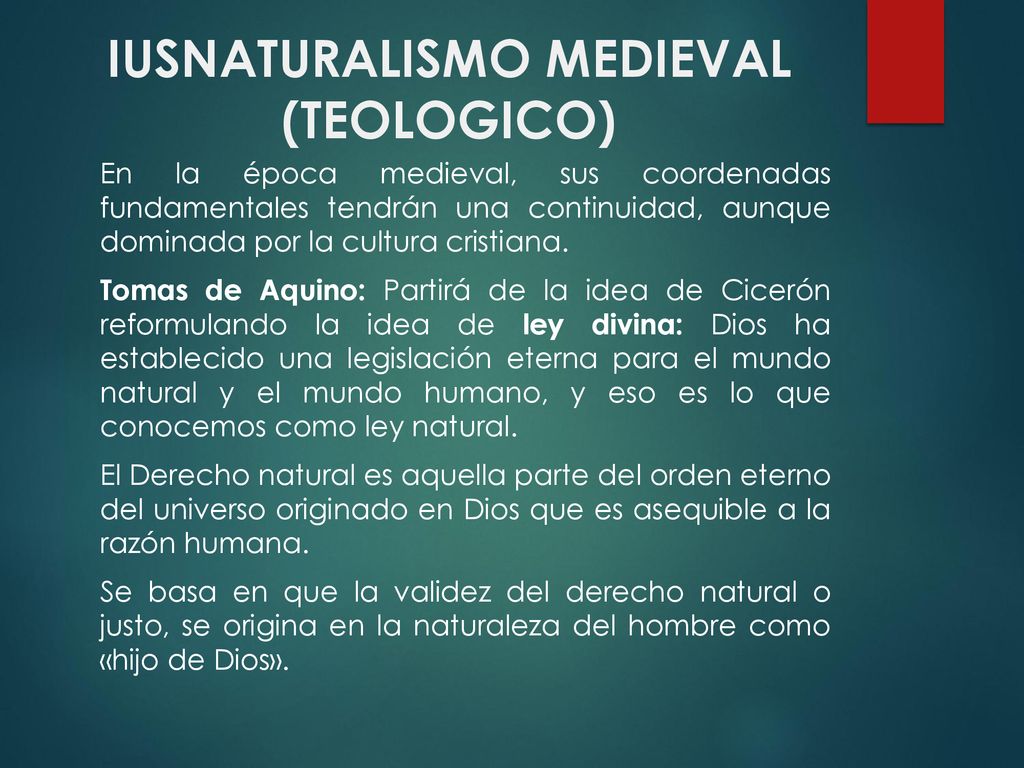 IUSNATURALISMO MEDIEVAL (TEOLOGICO)

En la época medieval, sus coordenadas fundamentales tendrán una continuidad, aunque dominada por la cultura cristiana.

Tomas de Aquino: Partirá de la idea de Cicerón reformulando la idea de ley divina: Dios ha establecido una legislación eterna para el mundo natural y el mundo humano, y eso es lo que conocemos como ley natural.

El Derecho natural es aquella parte del orden eterno del universo originado en Dios que es asequible a la razón humana.

Se basa en que la validez del derecho natural o justo, se origina en la naturaleza del hombre como «hijo de Dios».